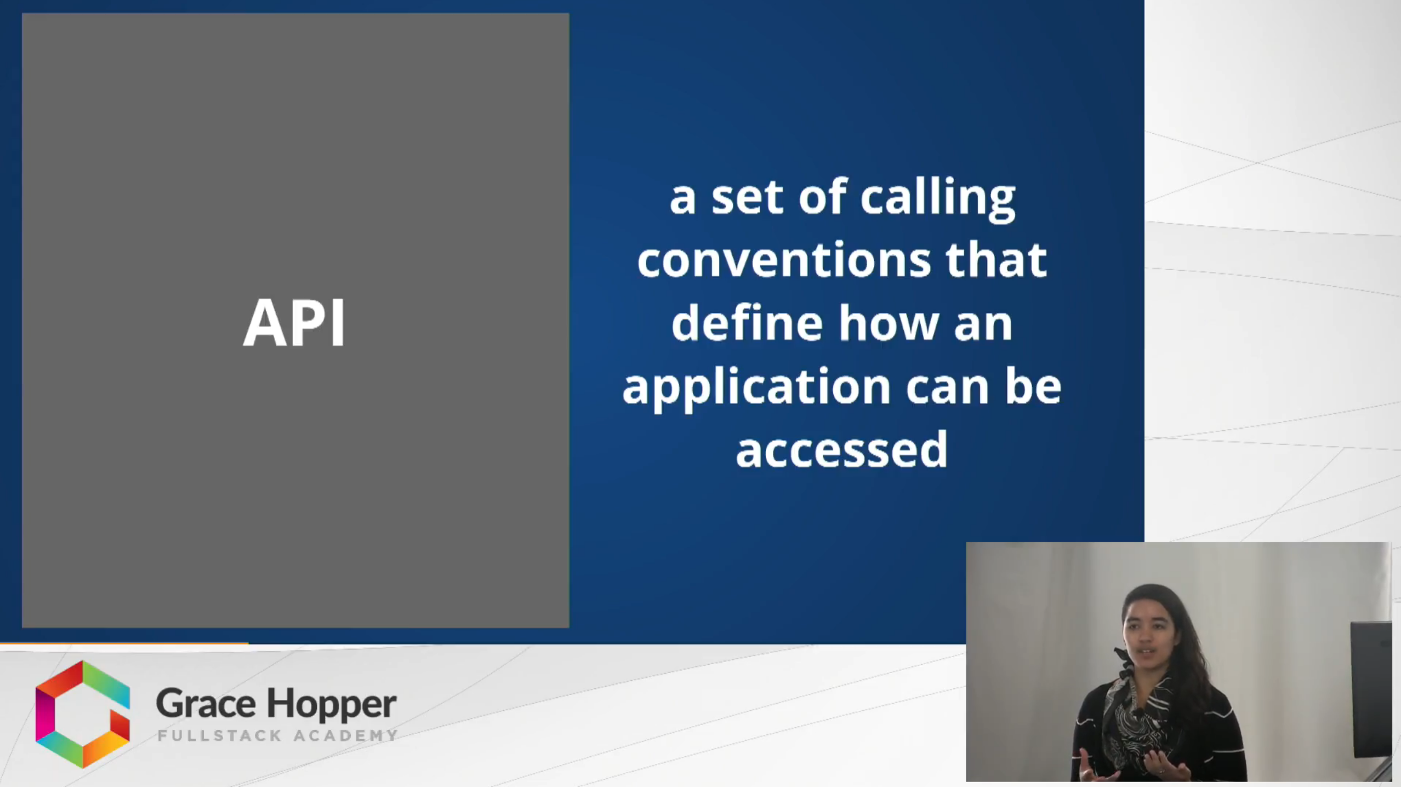 API

a set of calling conventions that define how an application can be accessed

Grace Hopper
FULLSTACK ACADEMY